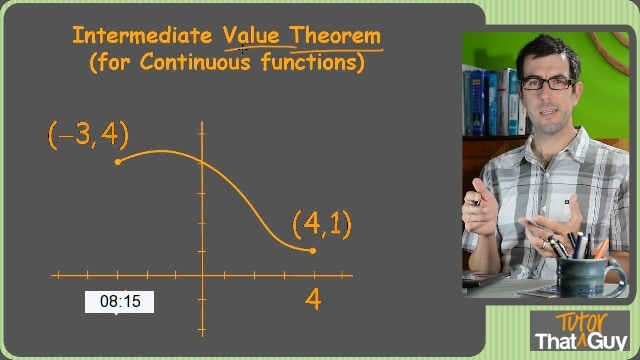 Intermediate Value Theorem
(for Continuous functions)

$(-3,4)$

$(4,1)$

08:15

4

Tutor That Guy